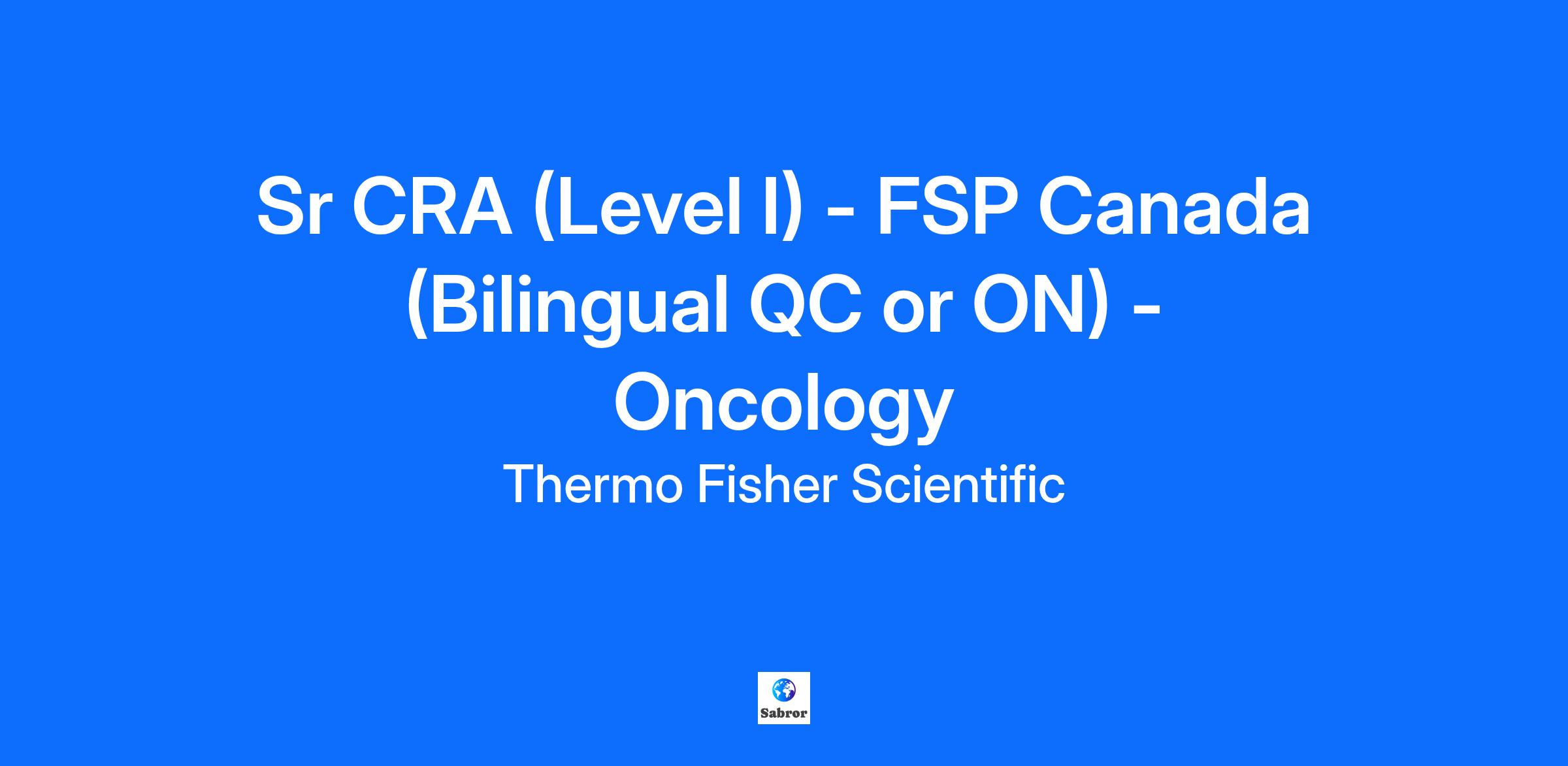 Sr CRA (Level I) - FSP Canada (Bilingual QC or ON) - Oncology

Thermo Fisher Scientific

Sabror